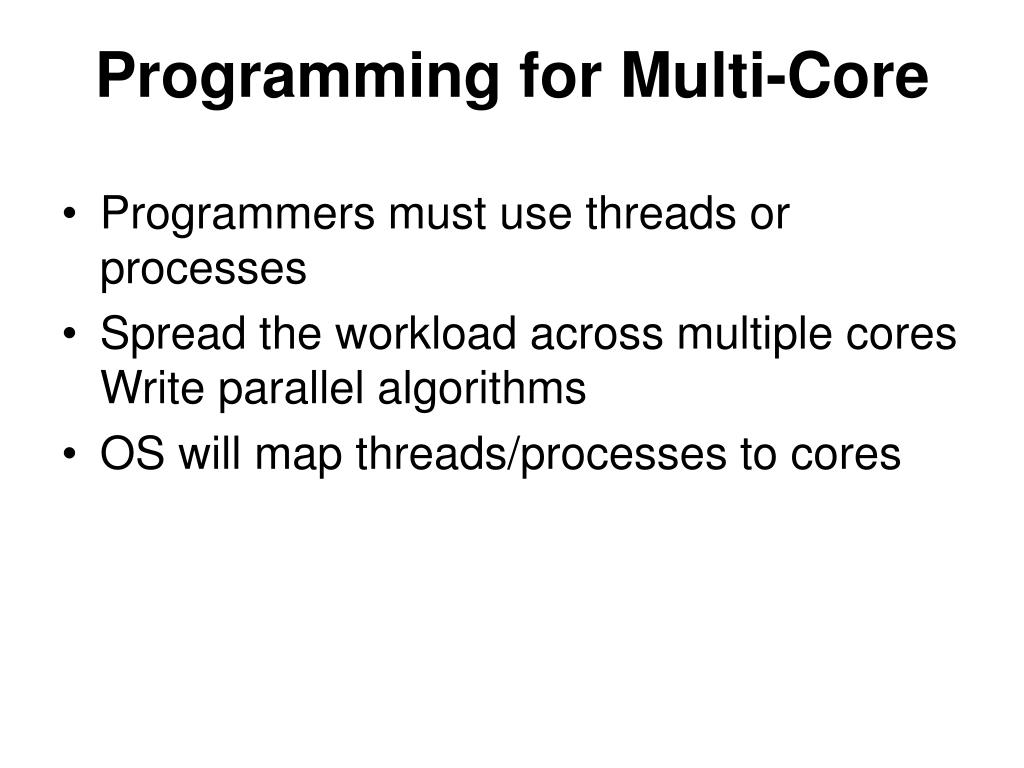 Programming for Multi-Core

• Programmers must use threads or processes
• Spread the workload across multiple cores Write parallel algorithms
• OS will map threads/processes to cores